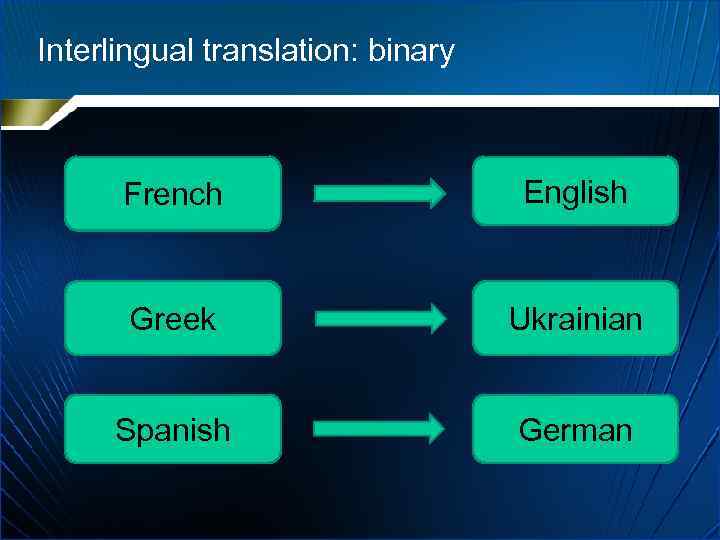 Interlingual translation: binary

French

English

Greek

Ukrainian

Spanish

German